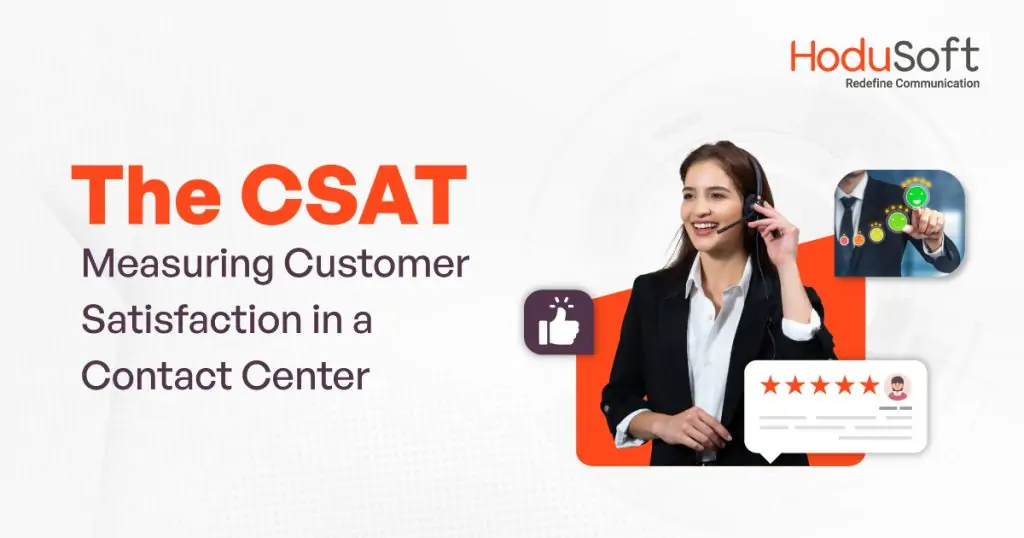 HoduSoft
Redefine Communication

The CSAT
Measuring Customer Satisfaction in a Contact Center